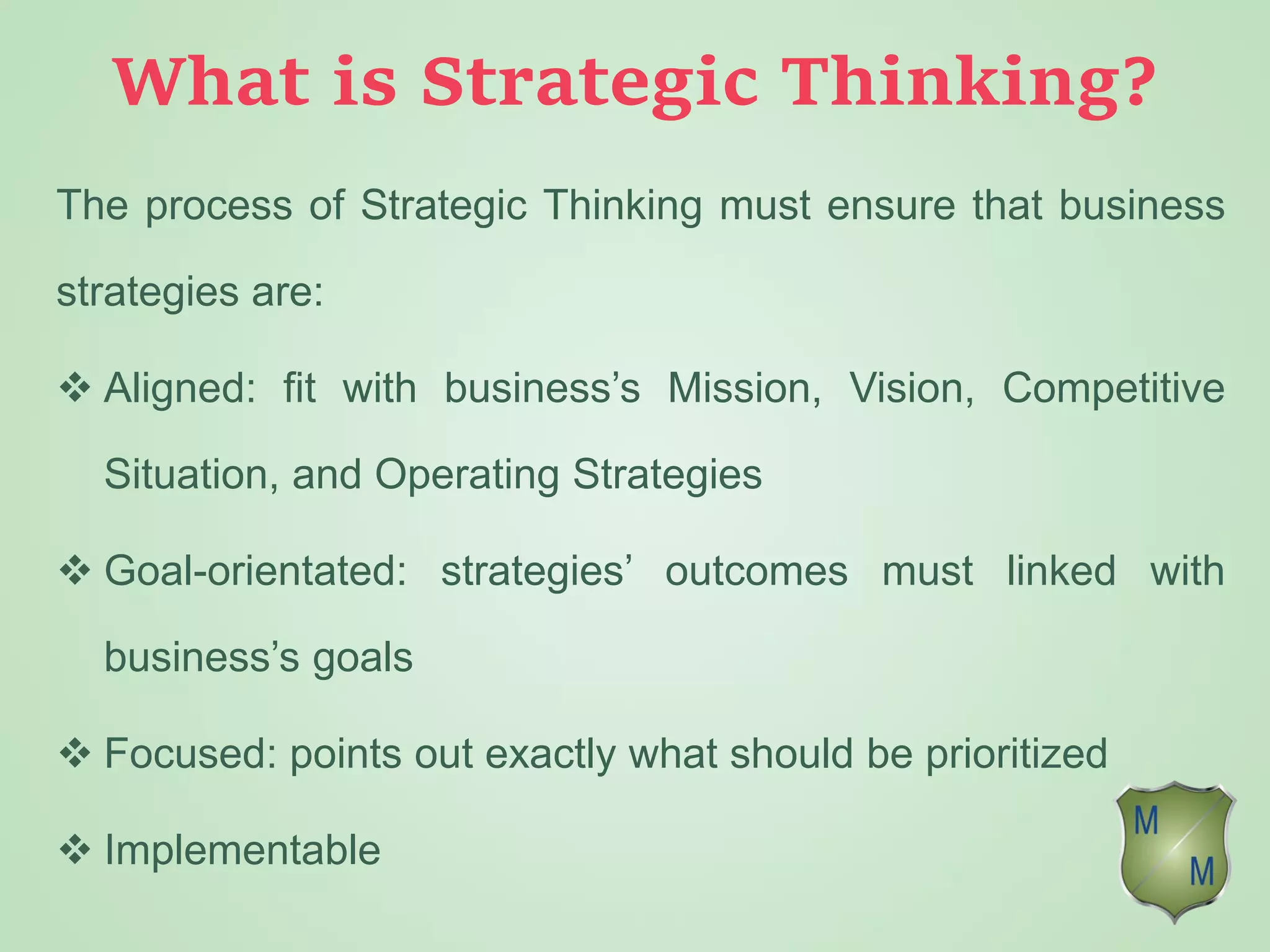 What is Strategic Thinking?

The process of Strategic Thinking must ensure that business strategies are:

❖ Aligned: fit with business’s Mission, Vision, Competitive Situation, and Operating Strategies

❖ Goal-orientated: strategies’ outcomes must linked with business’s goals

❖ Focused: points out exactly what should be prioritized

❖ Implementable

M
M